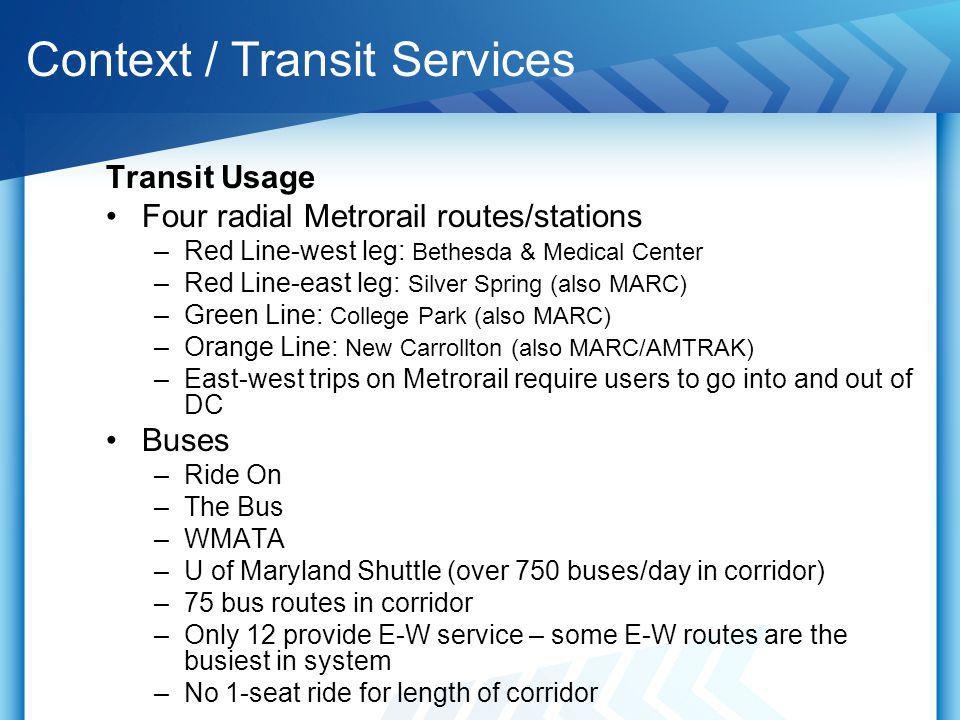 Context / Transit Services

Transit Usage

• Four radial Metrorail routes/stations
– Red Line-west leg: Bethesda & Medical Center
– Red Line-east leg: Silver Spring (also MARC)
– Green Line: College Park (also MARC)
– Orange Line: New Carrollton (also MARC/AMTRAK)
– East-west trips on Metrorail require users to go into and out of DC

• Buses
– Ride On
– The Bus
– WMATA
– U of Maryland Shuttle (over 750 buses/day in corridor)
– 75 bus routes in corridor
– Only 12 provide E-W service – some E-W routes are the busiest in system
– No 1-seat ride for length of corridor